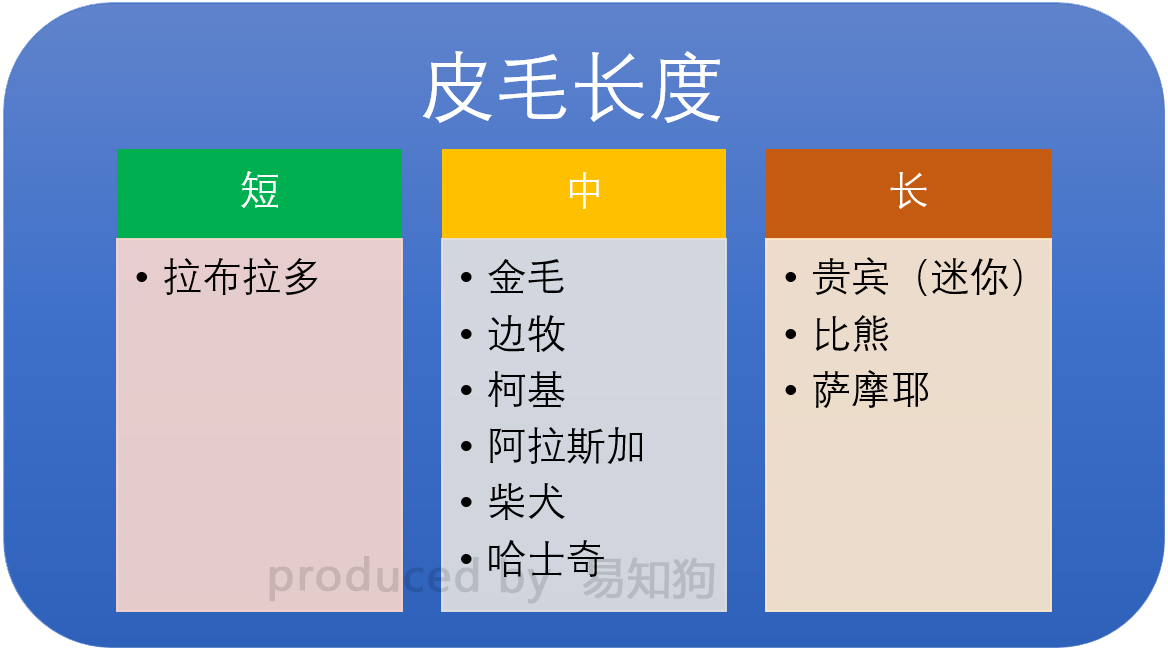 皮毛长度

短

• 拉布拉多

中

• 金毛
• 边牧
• 柯基
• 阿拉斯加
• 柴犬
• 哈士奇

长

• 贵宾（迷你）
• 比熊
• 萨摩耶

produced by 易知狗